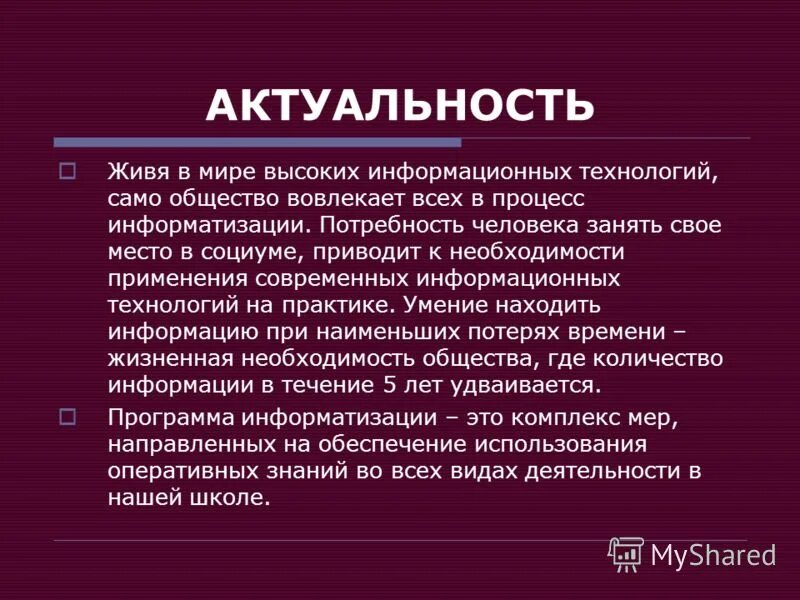 АКТУАЛЬНОСТЬ

Живя в мире высоких информационных технологий, само общество вовлекает всех в процесс информатизации. Потребность человека занять свое место в социуме, приводит к необходимости применения современных информационных технологий на практике. Умение находить информацию при наименьших потерях времени – жизненная необходимость общества, где количество информации в течение 5 лет удваивается.

Программа информатизации – это комплекс мер, направленных на обеспечение использования оперативных знаний во всех видах деятельности в нашей школе.

MyShared